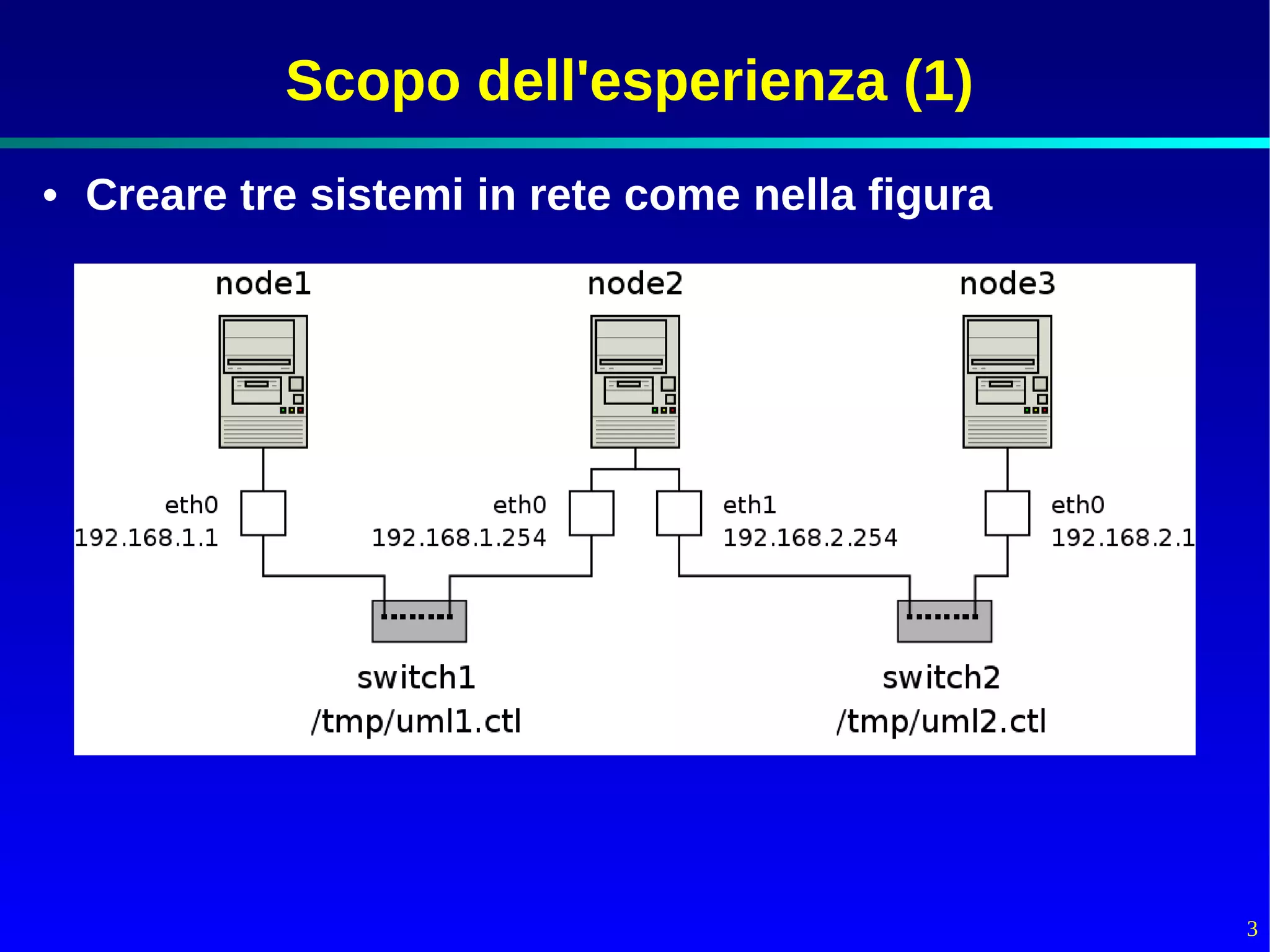 Scopo dell'esperienza (1)

• Creare tre sistemi in rete come nella figura

node1

node2

node3

eth0
192.168.1.1

eth0
192.168.1.254

eth1
192.168.2.254

eth0
192.168.2.1

switch1
/tmp/uml1.ctl

switch2
/tmp/uml2.ctl

3